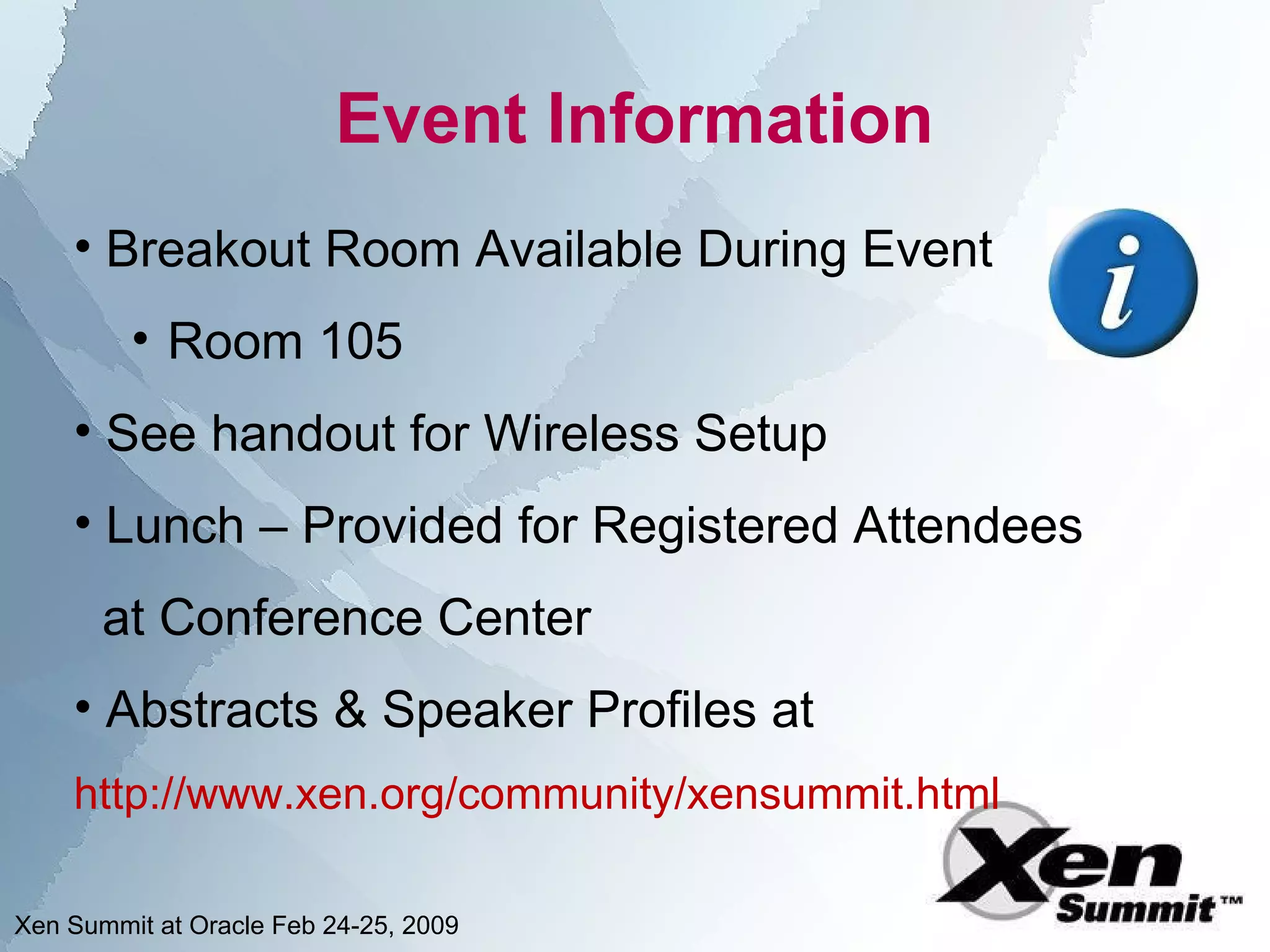 Event Information

• Breakout Room Available During Event
  • Room 105

• See handout for Wireless Setup

• Lunch – Provided for Registered Attendees at Conference Center

• Abstracts & Speaker Profiles at http://www.xen.org/community/xensummit.html

i

Xen Summit™

Xen Summit at Oracle Feb 24-25, 2009